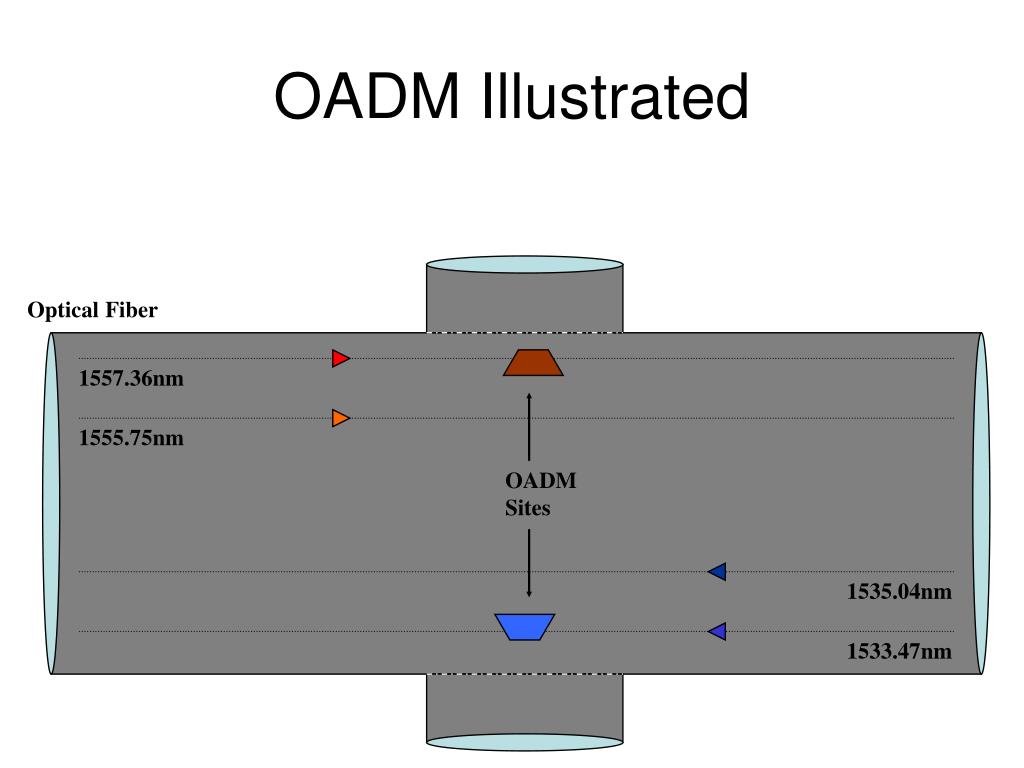 OADM Illustrated

Optical Fiber

1557.36nm

1555.75nm

OADM Sites

1535.04nm

1533.47nm